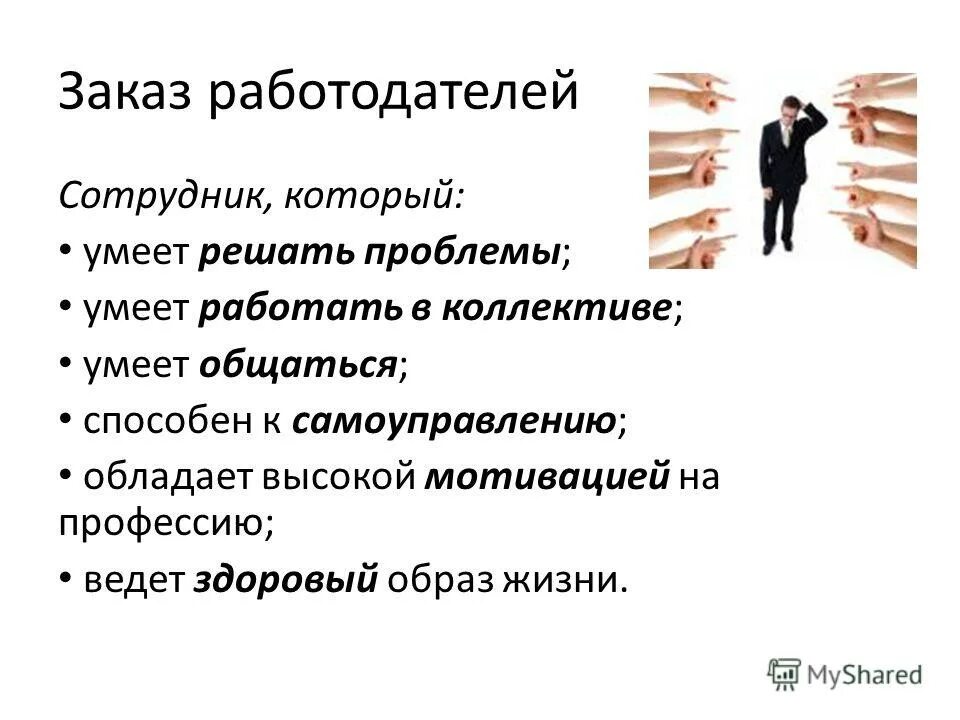 Заказ работодателей

Сотрудник, который:

• умеет решать проблемы;

• умеет работать в коллективе;

• умеет общаться;

• способен к самоуправлению;

• обладает высокой мотивацией на профессию;

• ведет здоровый образ жизни.

MyShared